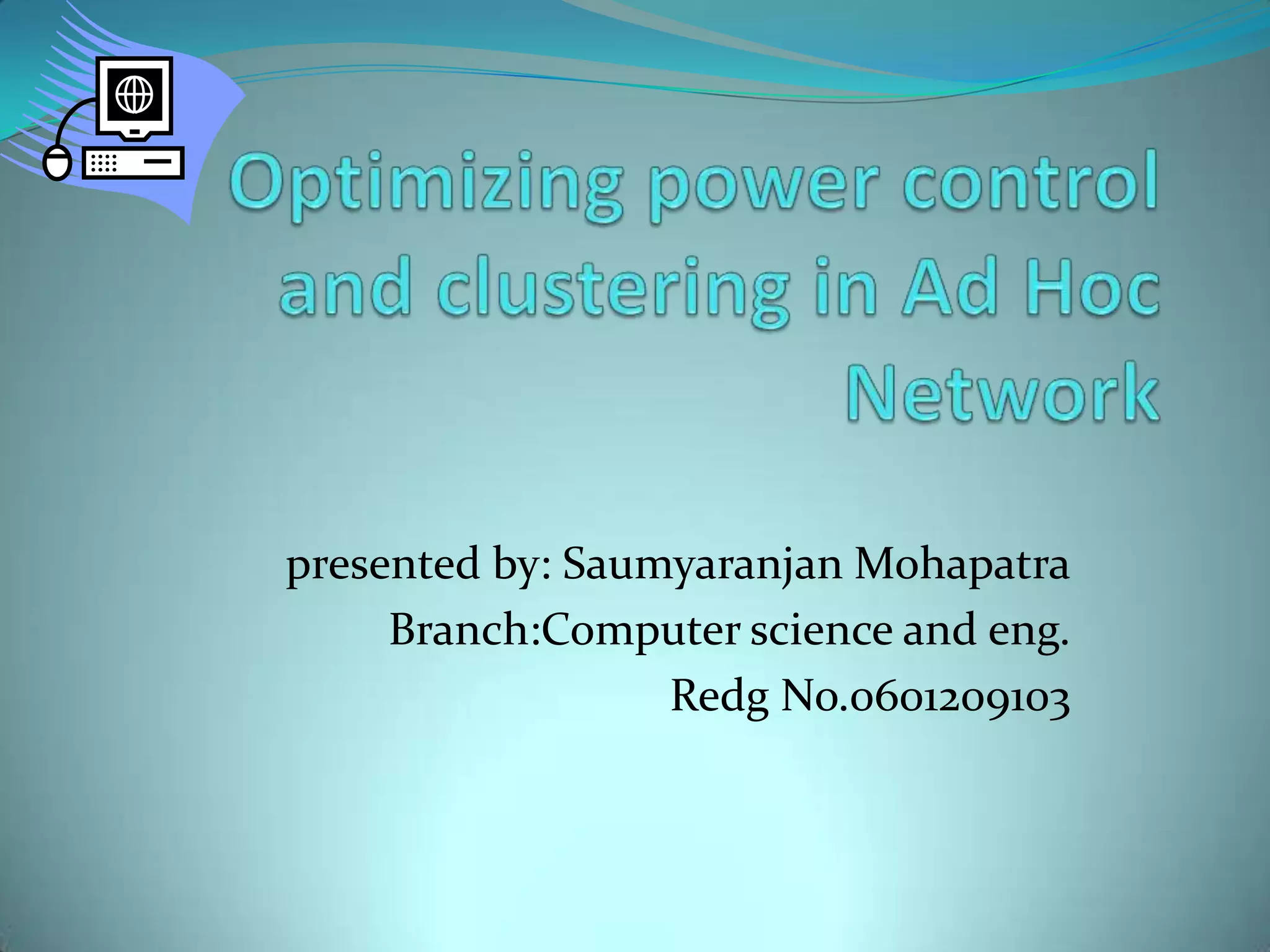 Optimizing power control and clustering in Ad Hoc Network

presented by: Saumyaranjan Mohapatra
Branch:Computer science and eng.
Redg No.0601209103